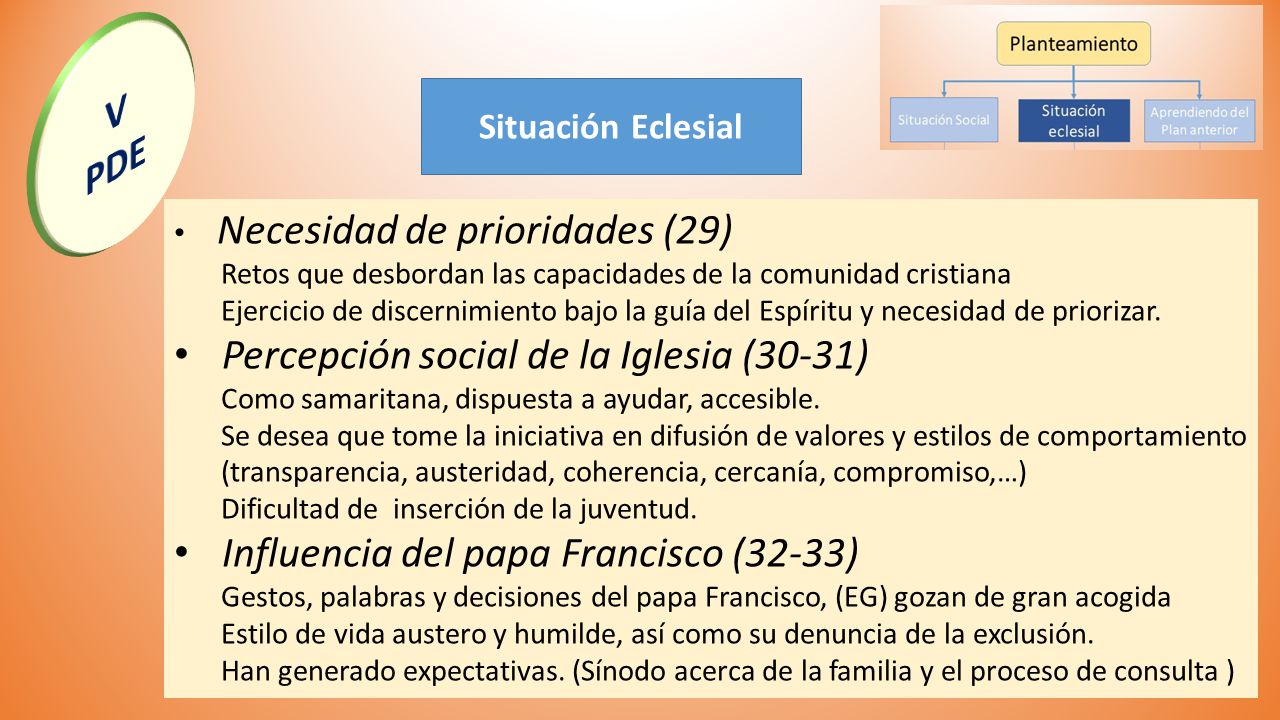 V
PDE

Situación Eclesial

Planteamiento

Situación Social

Situación eclesial

Aprendiendo del Plan anterior

• Necesidad de prioridades (29)
Retos que desbordan las capacidades de la comunidad cristiana
Ejercicio de discernimiento bajo la guía del Espíritu y necesidad de priorizar.

• Percepción social de la Iglesia (30-31)
Como samaritana, dispuesta a ayudar, accesible.
Se desea que tome la iniciativa en difusión de valores y estilos de comportamiento (transparencia, austeridad, coherencia, cercanía, compromiso,…)
Dificultad de inserción de la juventud.

• Influencia del papa Francisco (32-33)
Gestos, palabras y decisiones del papa Francisco, (EG) gozan de gran acogida
Estilo de vida austero y humilde, así como su denuncia de la exclusión.
Han generado expectativas. (Sínodo acerca de la familia y el proceso de consulta )